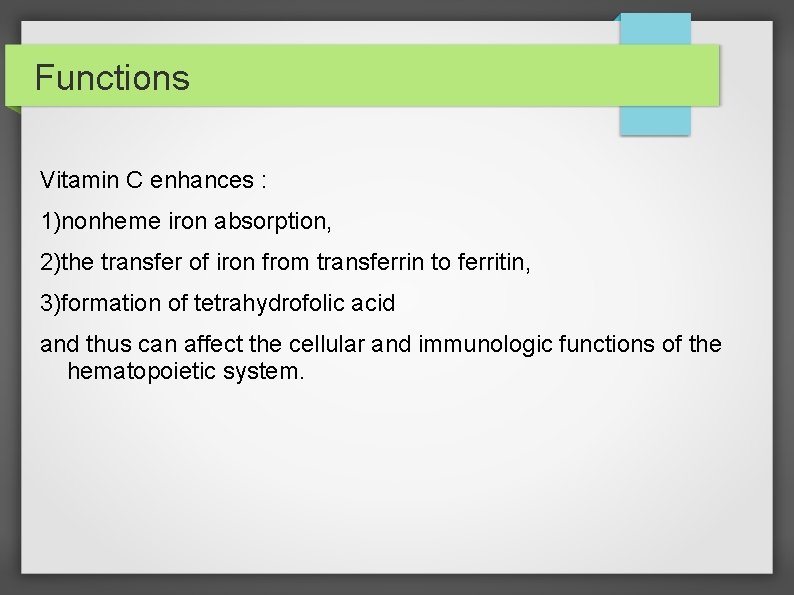 Functions

Vitamin C enhances :

1)nonheme iron absorption,

2)the transfer of iron from transferrin to ferritin,

3)formation of tetrahydrofolic acid

and thus can affect the cellular and immunologic functions of the hematopoietic system.